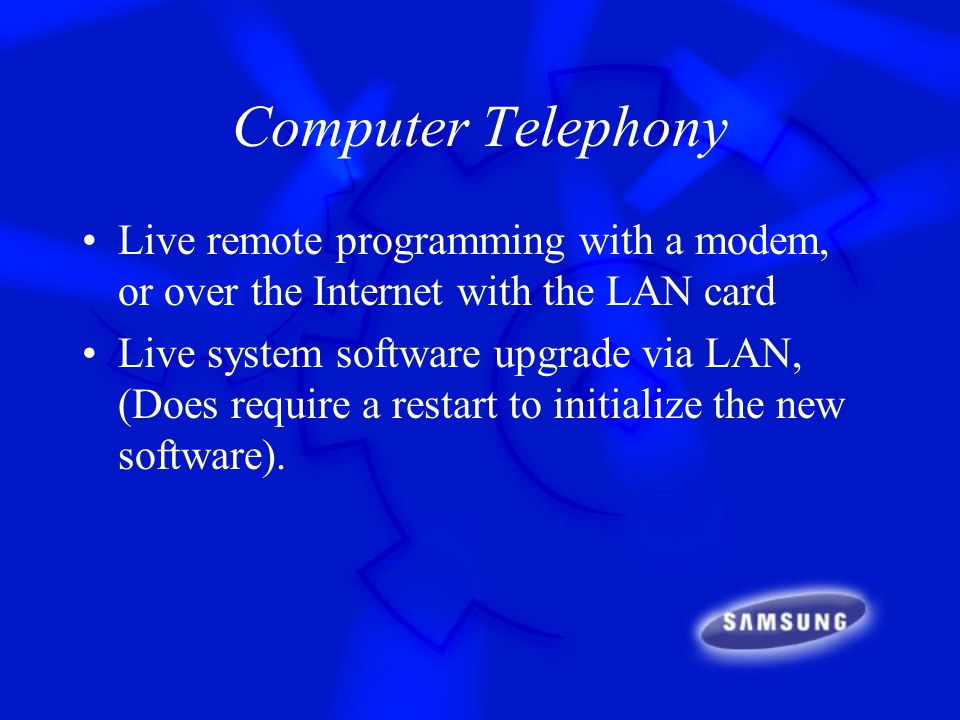 Computer Telephony

• Live remote programming with a modem, or over the Internet with the LAN card

• Live system software upgrade via LAN, (Does require a restart to initialize the new software).

SAMSUNG